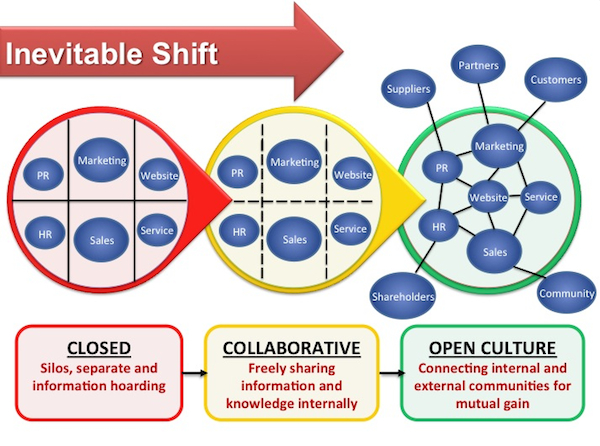 Inevitable Shift

PR
Marketing
Website
HR
Sales
Service

PR
Marketing
Website
HR
Sales
Service

Suppliers
Partners
Customers
Marketing
PR
Website
Service
HR
Sales
Shareholders
Community

CLOSED
Silos, separate and information hoarding

COLLABORATIVE
Freely sharing information and knowledge internally

OPEN CULTURE
Connecting internal and external communities for mutual gain